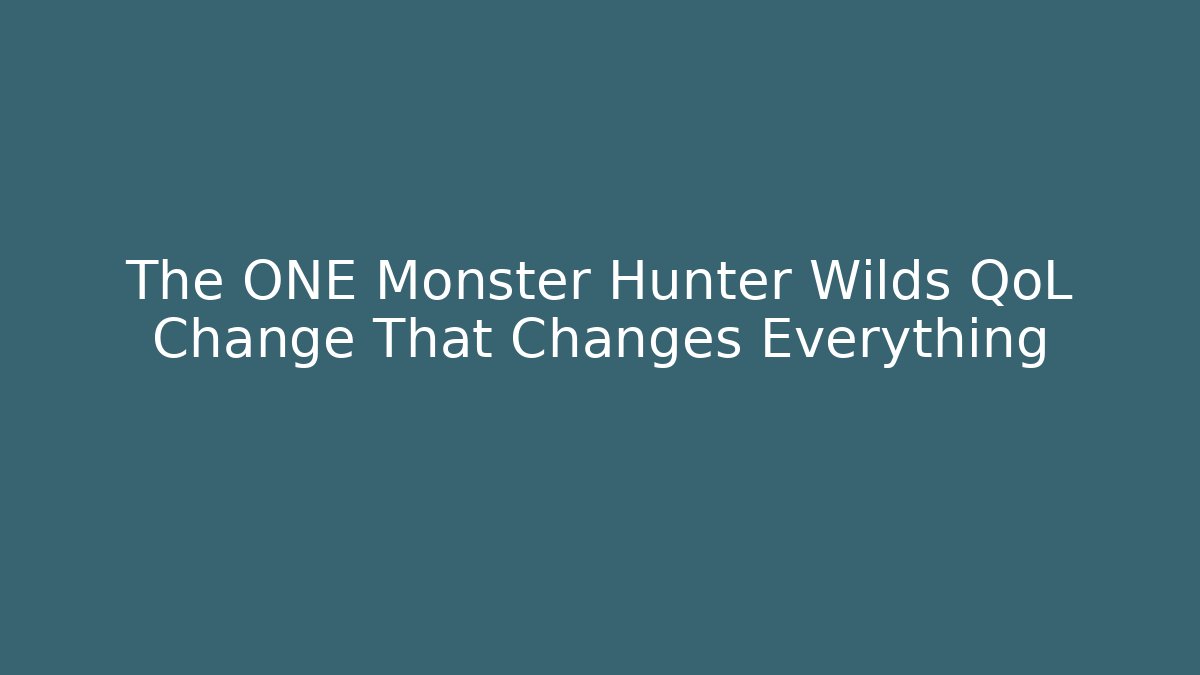 The ONE Monster Hunter Wilds QoL Change That Changes Everything